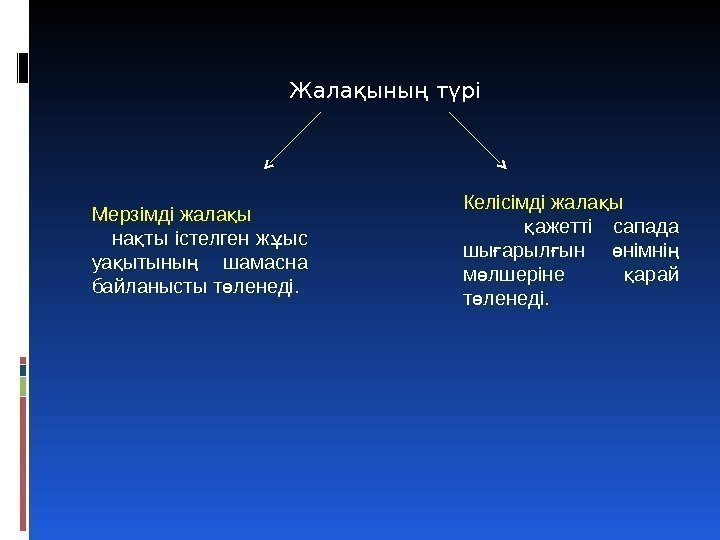 Жалақының түрі

Мерзімді жалақы
нақты істелген жұыс уақытының шамасна байланысты төленеді.

Келісімді жалақы
қажетті сапада шығарылғын өнімнің мөлшеріне қарай төленеді.